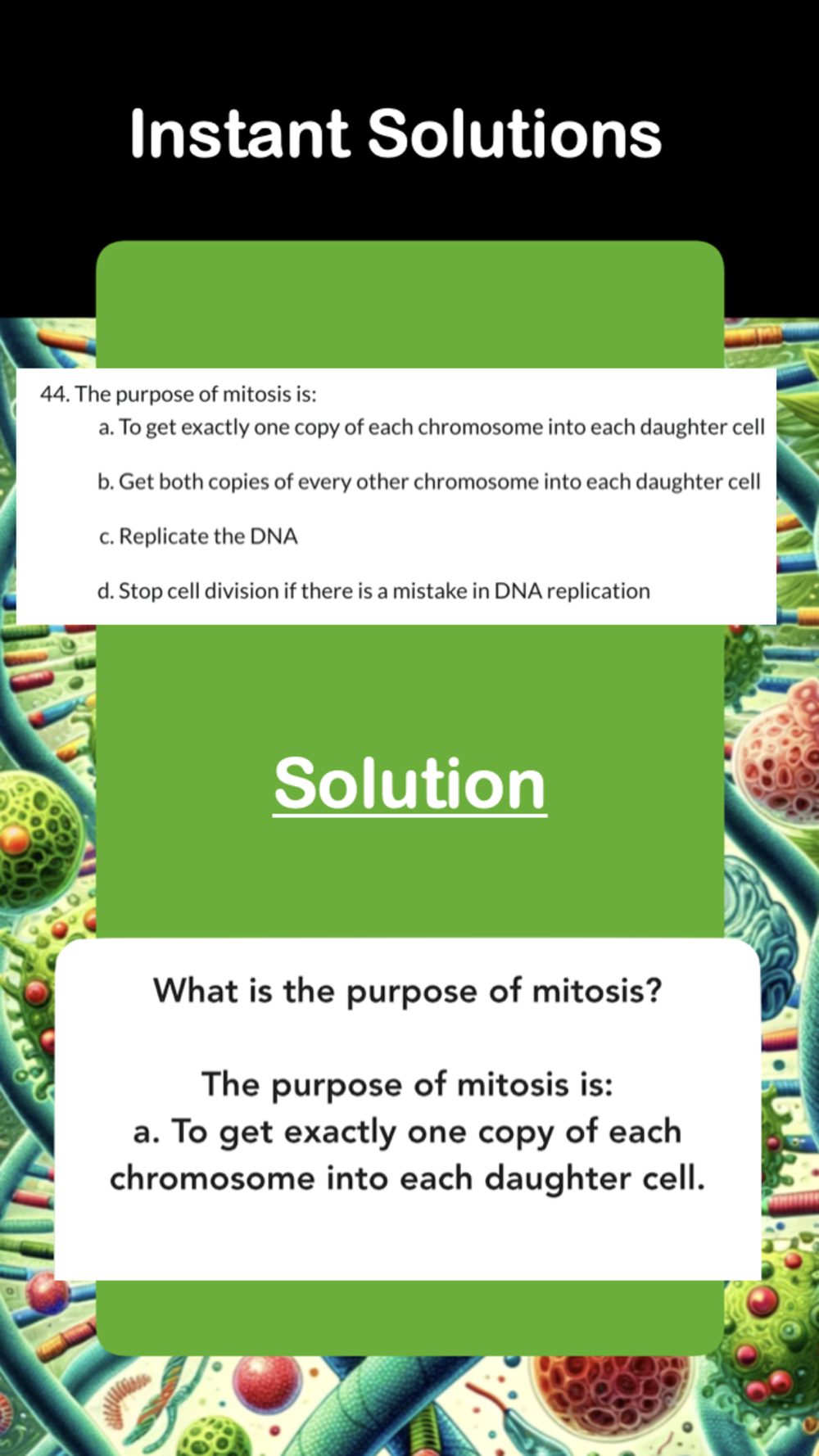 Instant Solutions

44. The purpose of mitosis is:

a. To get exactly one copy of each chromosome into each daughter cell

b. Get both copies of every other chromosome into each daughter cell

c. Replicate the DNA

d. Stop cell division if there is a mistake in DNA replication

Solution

What is the purpose of mitosis?

The purpose of mitosis is:
a. To get exactly one copy of each chromosome into each daughter cell.